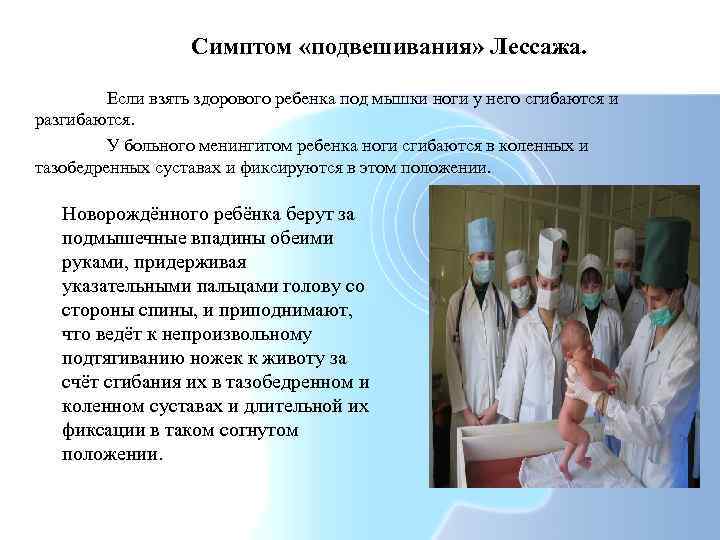 Симптом «подвешивания» Лессажа.

Если взять здорового ребенка под мышки ноги у него сгибаются и разгибаются.

У больного менингитом ребенка ноги сгибаются в коленных и тазобедренных суставах и фиксируются в этом положении.

Новорождённого ребёнка берут за подмышечные впадины обеими руками, придерживая указательными пальцами голову со стороны спины, и приподнимают, что ведёт к непроизвольному подтягиванию ножек к животу за счёт сгибания их в тазобедренном и коленном суставах и длительной их фиксации в таком согнутом положении.